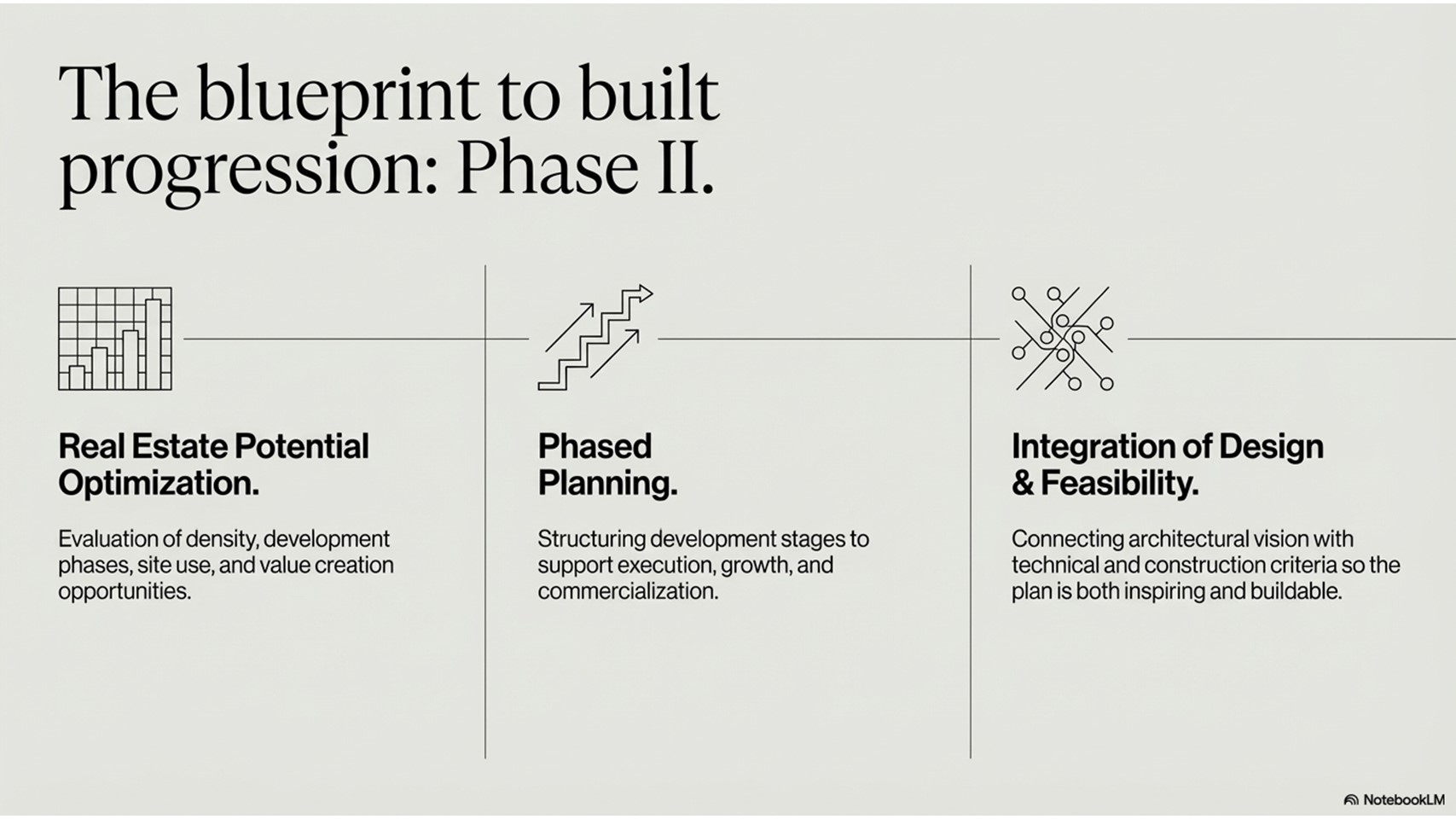 The blueprint to built progression: Phase II.

Real Estate Potential Optimization.

Evaluation of density, development phases, site use, and value creation opportunities.

Phased Planning.

Structuring development stages to support execution, growth, and commercialization.

Integration of Design & Feasibility.

Connecting architectural vision with technical and construction criteria so the plan is both inspiring and buildable.

NotebookLM